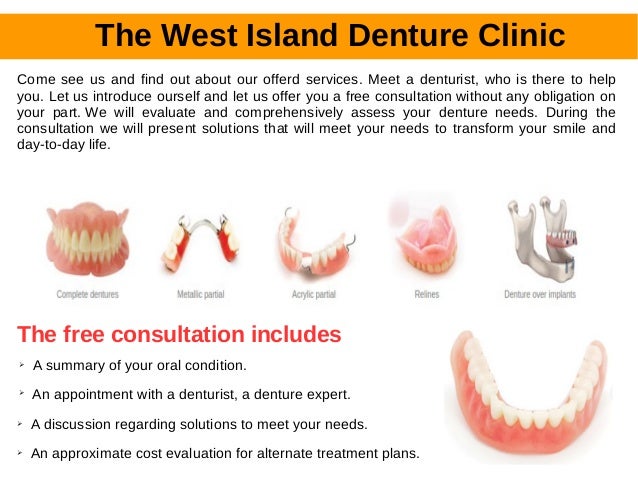 The West Island Denture Clinic

Come see us and find out about our offerd services. Meet a denturist, who is there to help you. Let us introduce ourself and let us offer you a free consultation without any obligation on your part. We will evaluate and comprehensively assess your denture needs. During the consultation we will present solutions that will meet your needs to transform your smile and day-to-day life.

Complete dentures

Metallic partial

Acrylic partial

Relines

Denture over implants

The free consultation includes

➢ A summary of your oral condition.

➢ An appointment with a denturist, a denture expert.

➢ A discussion regarding solutions to meet your needs.

➢ An approximate cost evaluation for alternate treatment plans.